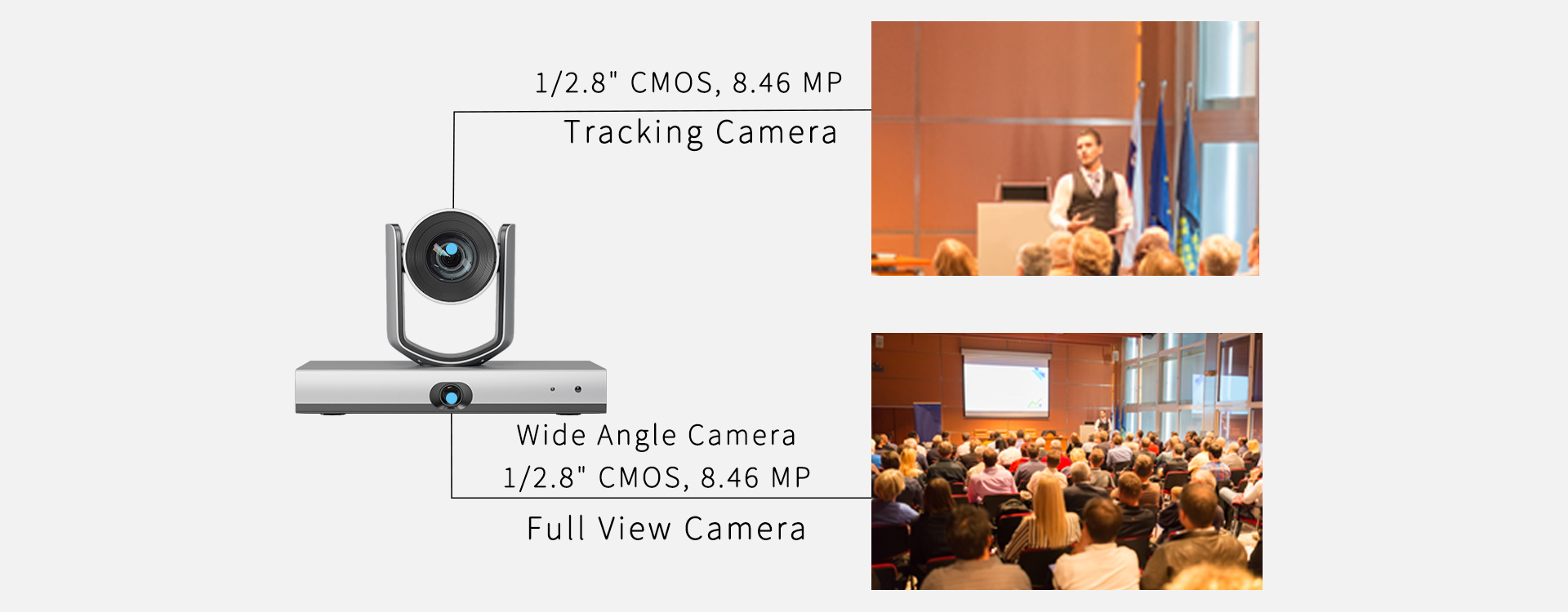 1/2.8" CMOS, 8.46 MP
Tracking Camera

Wide Angle Camera
1/2.8" CMOS, 8.46 MP
Full View Camera